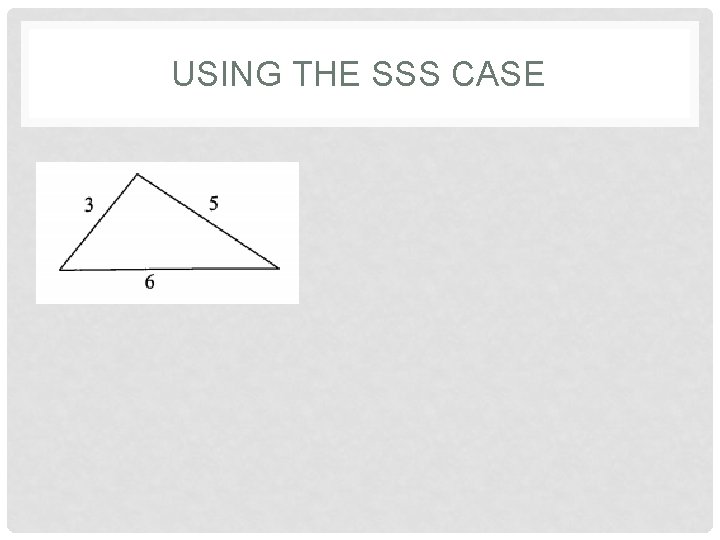 USING THE SSS CASE

3
5
6